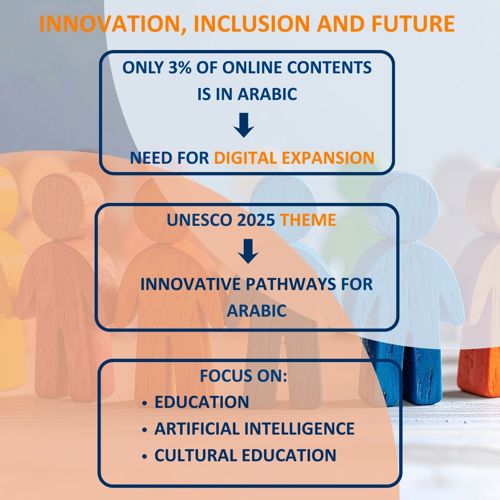 INNOVATION, INCLUSION AND FUTURE

ONLY 3% OF ONLINE CONTENTS IS IN ARABIC

NEED FOR DIGITAL EXPANSION

UNESCO 2025 THEME

INNOVATIVE PATHWAYS FOR ARABIC

FOCUS ON:
• EDUCATION
• ARTIFICIAL INTELLIGENCE
• CULTURAL EDUCATION